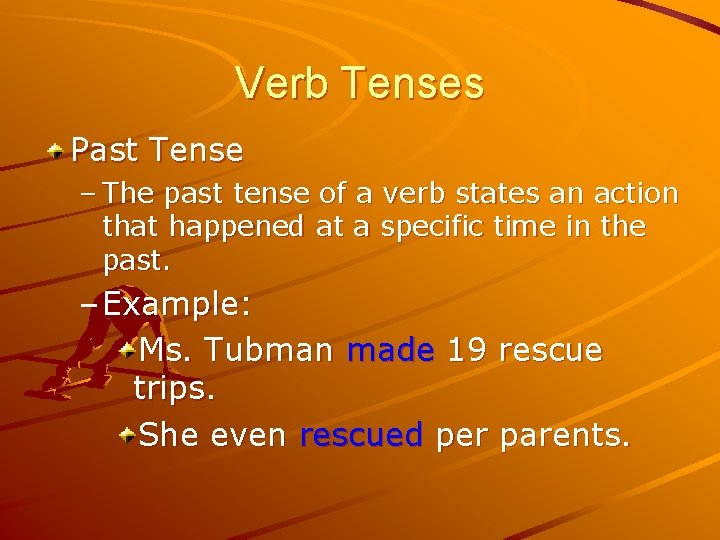 Verb Tenses

Past Tense

– The past tense of a verb states an action that happened at a specific time in the past.

– Example:

Ms. Tubman made 19 rescue trips.

She even rescued per parents.